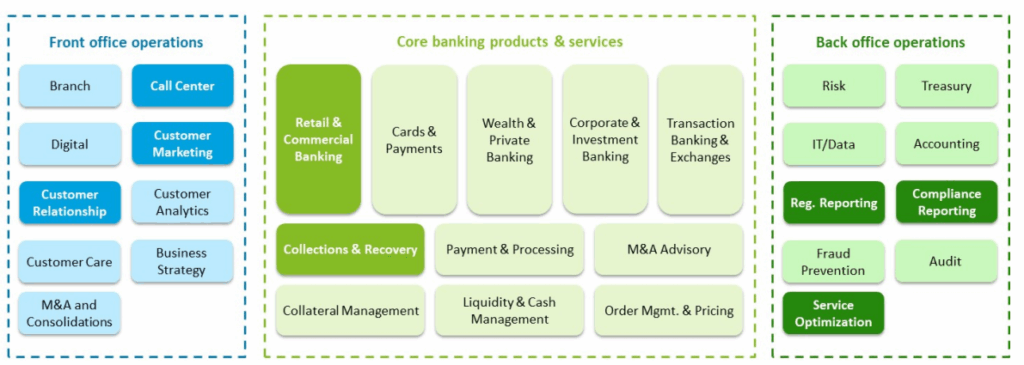 Front office operations

Branch

Call Center

Digital

Customer Marketing

Customer Relationship

Customer Analytics

Customer Care

Business Strategy

M&A and Consolidations

Core banking products & services

Retail & Commercial Banking

Cards & Payments

Wealth & Private Banking

Corporate & Investment Banking

Transaction Banking & Exchanges

Collections & Recovery

Payment & Processing

M&A Advisory

Collateral Management

Liquidity & Cash Management

Order Mgmt. & Pricing

Back office operations

Risk

Treasury

IT/Data

Accounting

Reg. Reporting

Compliance Reporting

Fraud Prevention

Audit

Service Optimization